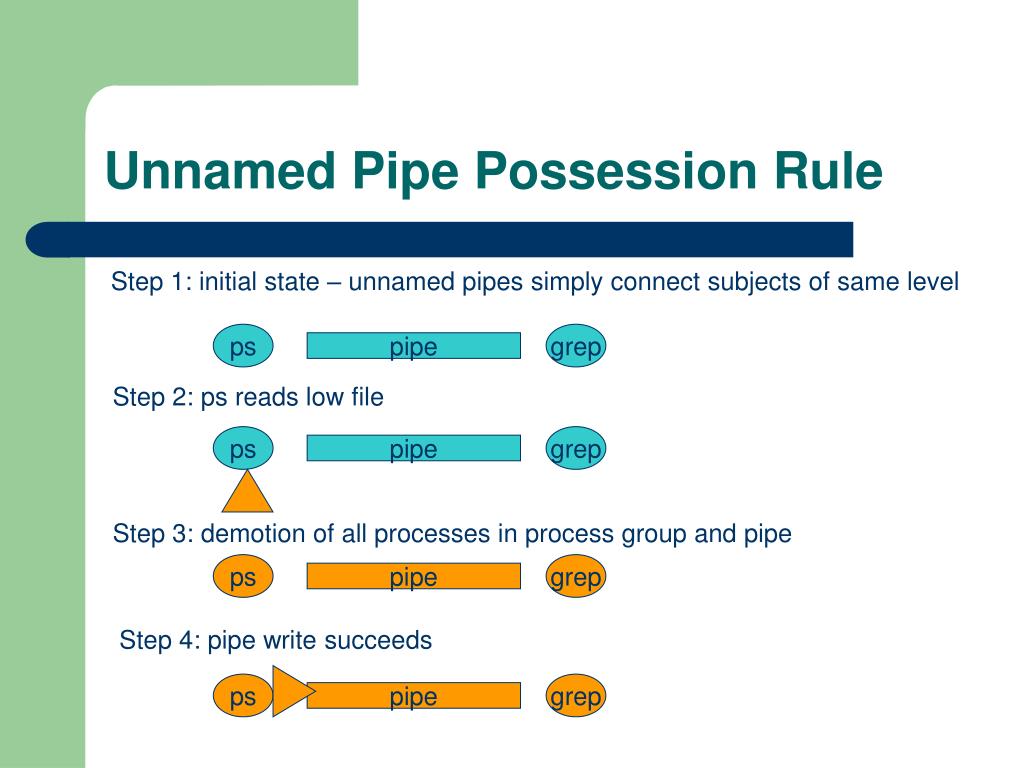 Unnamed Pipe Possession Rule

Step 1: initial state – unnamed pipes simply connect subjects of same level

ps pipe grep

Step 2: ps reads low file

ps pipe grep

Step 3: demotion of all processes in process group and pipe

ps pipe grep

Step 4: pipe write succeeds

ps pipe grep